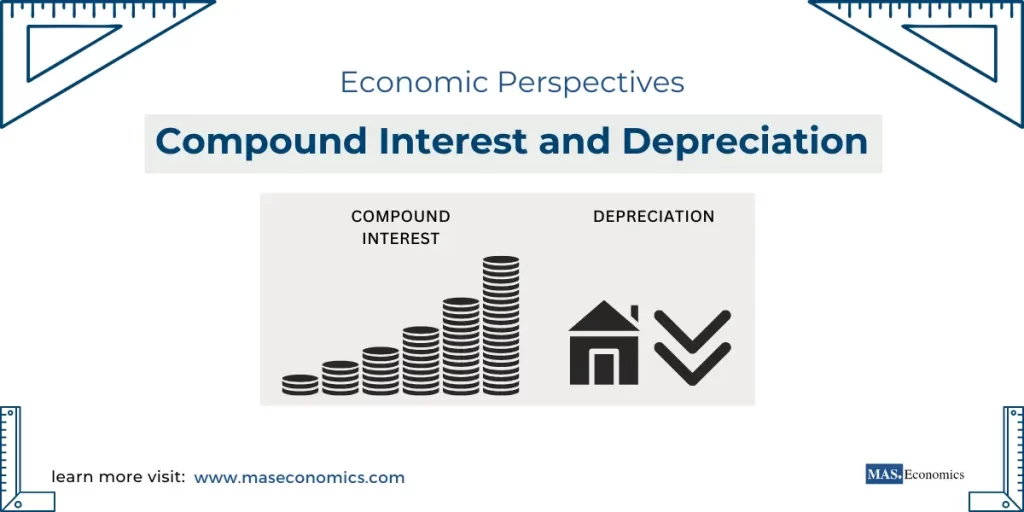 Economic Perspectives

Compound Interest and Depreciation

COMPOUND INTEREST

DEPRECIATION

learn more visit: www.maseconomics.com

MAS. Economics